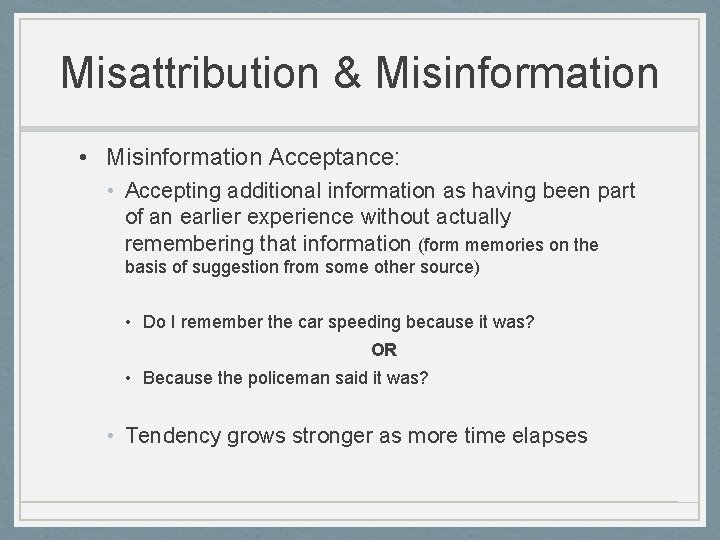 Misattribution & Misinformation

• Misinformation Acceptance:

• Accepting additional information as having been part of an earlier experience without actually remembering that information (form memories on the basis of suggestion from some other source)

• Do I remember the car speeding because it was?

OR

• Because the policeman said it was?

• Tendency grows stronger as more time elapses